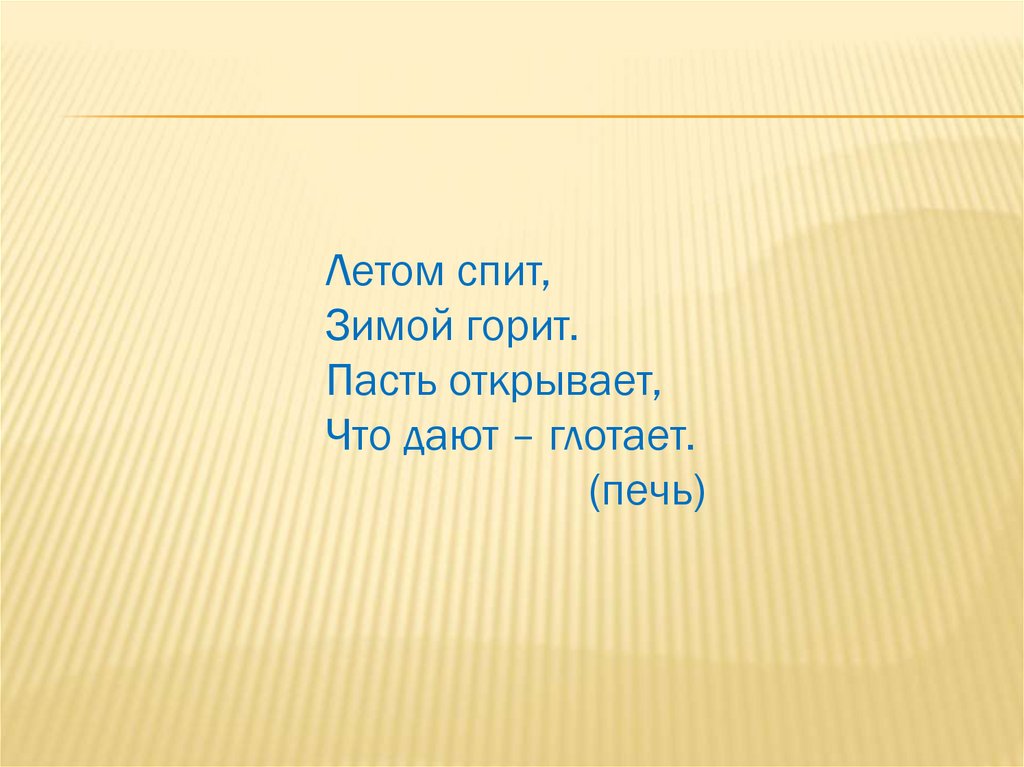 Летом спит,
Зимой горит.
Пасть открывает,
Что дают – глотает.
(печь)